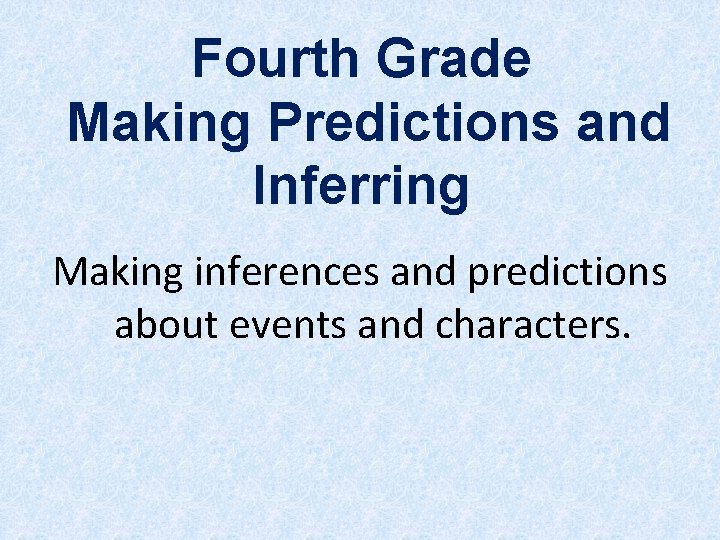 Fourth Grade
Making Predictions and Inferring

Making inferences and predictions about events and characters.